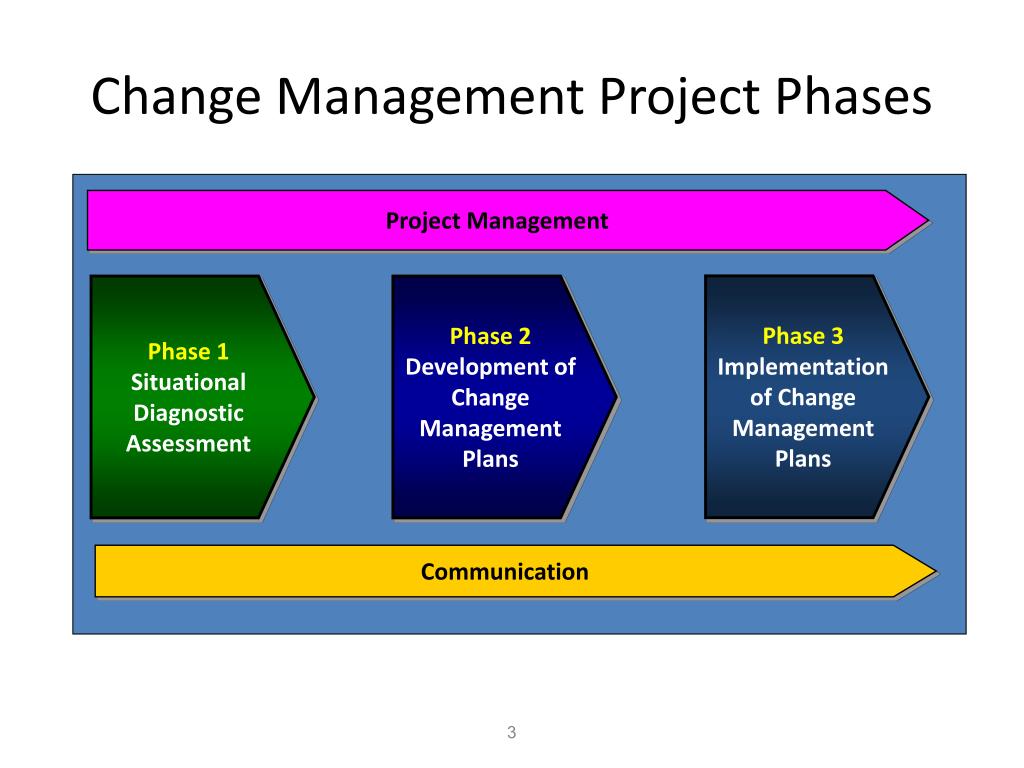 Change Management Project Phases

Project Management

Phase 1
Situational Diagnostic Assessment

Phase 2
Development of Change Management Plans

Phase 3
Implementation of Change Management Plans

Communication

3